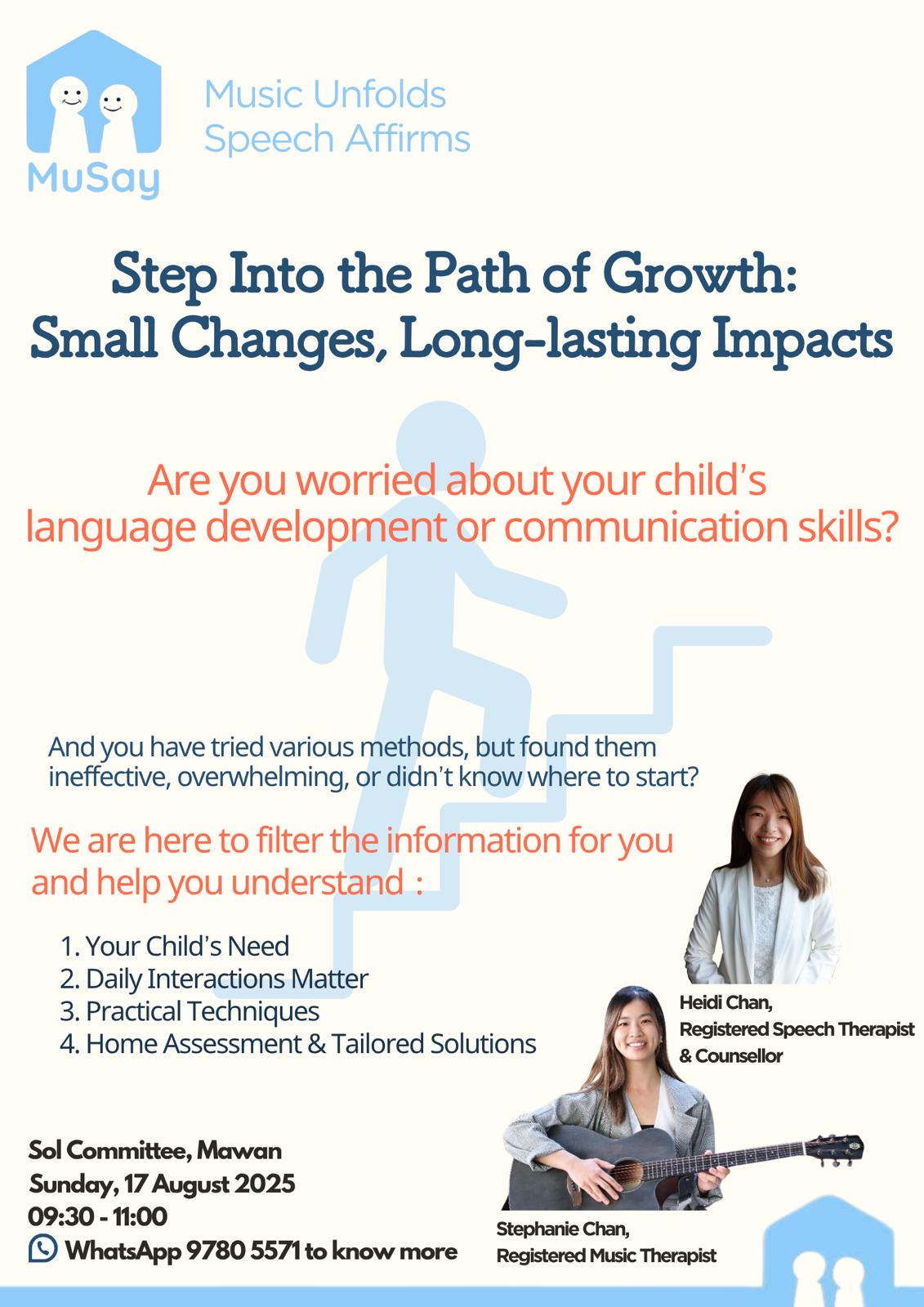 MuSay

Music Unfolds
Speech Affirms

Step Into the Path of Growth:
Small Changes, Long-lasting Impacts

Are you worried about your child's language development or communication skills?

And you have tried various methods, but found them ineffective, overwhelming, or didn't know where to start?

We are here to filter the information for you and help you understand :

1. Your Child's Need
2. Daily Interactions Matter
3. Practical Techniques
4. Home Assessment & Tailored Solutions

Heidi Chan,
Registered Speech Therapist & Counsellor

Stephanie Chan,
Registered Music Therapist

Sol Committee, Mawan
Sunday, 17 August 2025
09:30 - 11:00
WhatsApp 9780 5571 to know more